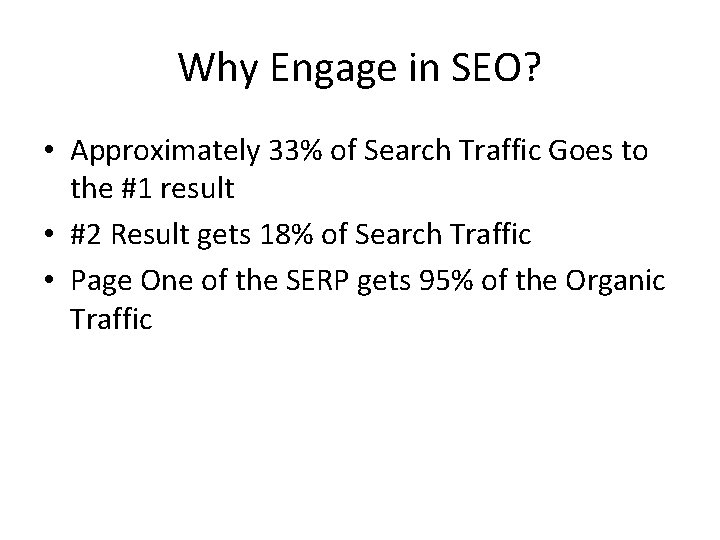 Why Engage in SEO?

• Approximately 33% of Search Traffic Goes to the #1 result

• #2 Result gets 18% of Search Traffic

• Page One of the SERP gets 95% of the Organic Traffic